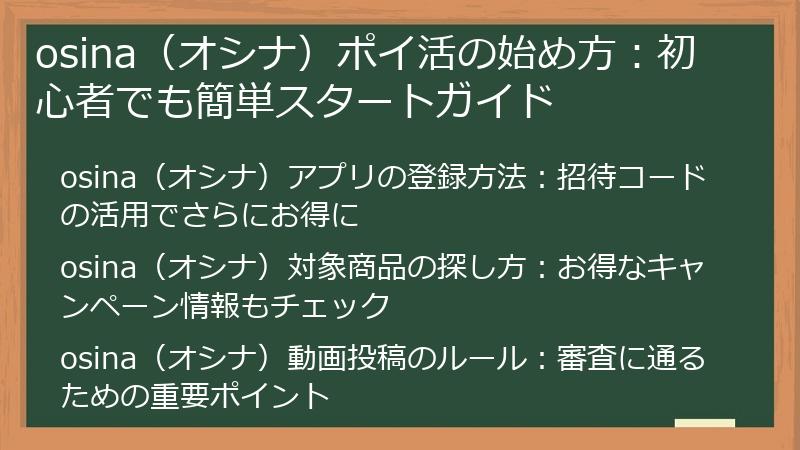 osina（オシナ）ポイ活の始め方：初心者でも簡単スタートガイド

osina（オシナ）アプリの登録方法：招待コードの活用でさらにお得に

osina（オシナ）対象商品の探し方：お得なキャンペーン情報もチェック

osina（オシナ）動画投稿のルール：審査に通るための重要ポイント